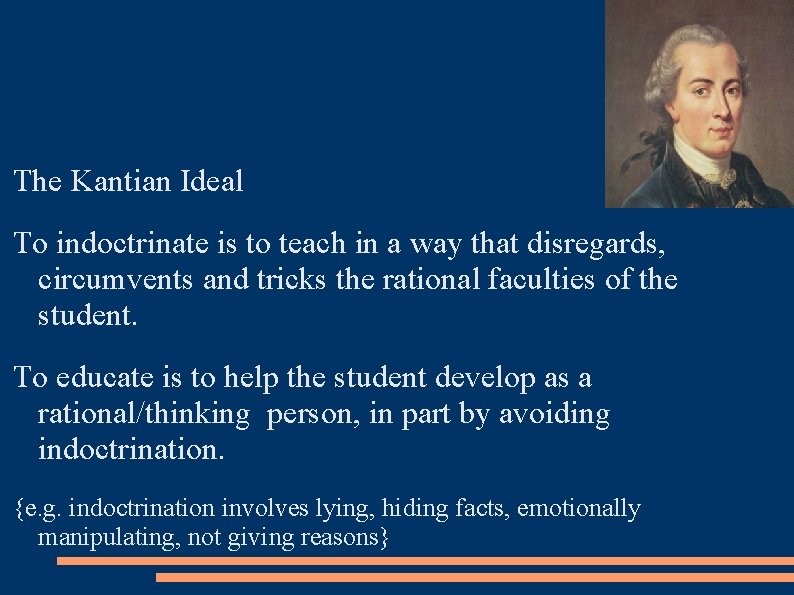 The Kantian Ideal

To indoctrinate is to teach in a way that disregards, circumvents and tricks the rational faculties of the student.

To educate is to help the student develop as a rational/thinking person, in part by avoiding indoctrination.

{e.g. indoctrination involves lying, hiding facts, emotionally manipulating, not giving reasons}